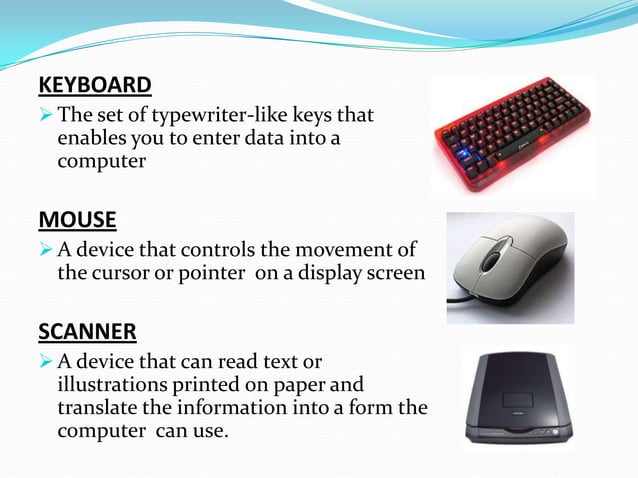 KEYBOARD

➢ The set of typewriter-like keys that enables you to enter data into a computer

MOUSE

➢ A device that controls the movement of the cursor or pointer on a display screen

SCANNER

➢ A device that can read text or illustrations printed on paper and translate the information into a form the computer can use.